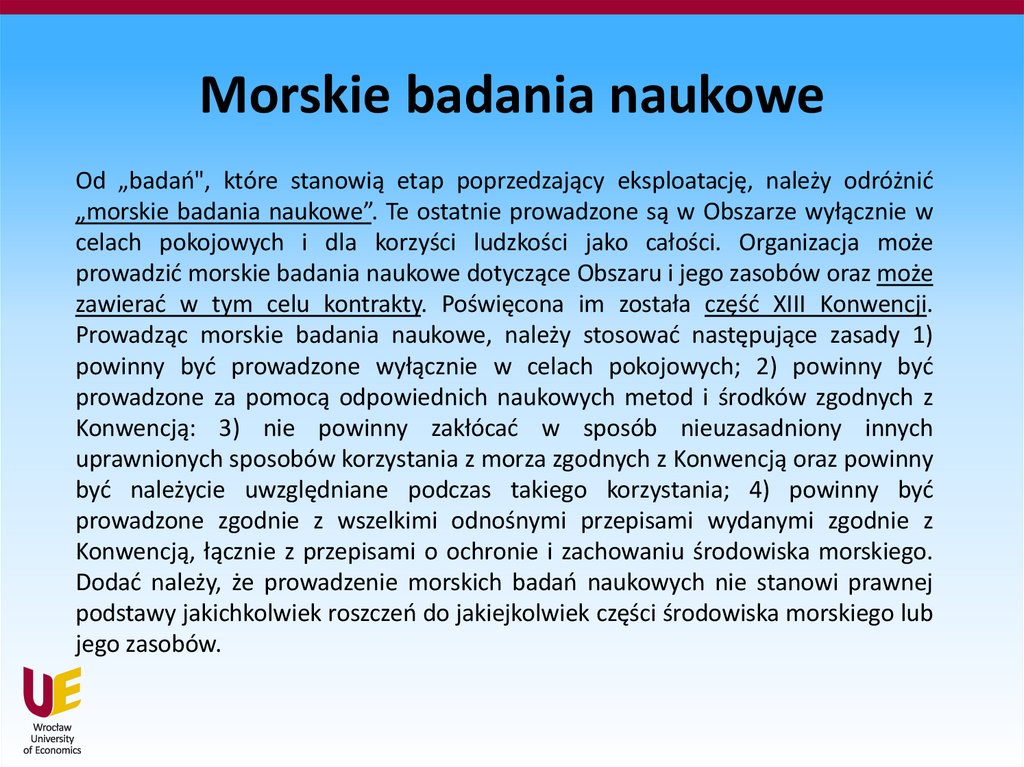 Morskie badania naukowe

Od „badań", które stanowią etap poprzedzający eksploatację, należy odróżnić „morskie badania naukowe”. Te ostatnie prowadzone są w Obszarze wyłącznie w celach pokojowych i dla korzyści ludzkości jako całości. Organizacja może prowadzić morskie badania naukowe dotyczące Obszaru i jego zasobów oraz może zawierać w tym celu kontrakty. Poświęcona im została część XIII Konwencji. Prowadząc morskie badania naukowe, należy stosować następujące zasady 1) powinny być prowadzone wyłącznie w celach pokojowych; 2) powinny być prowadzone za pomocą odpowiednich naukowych metod i środków zgodnych z Konwencją: 3) nie powinny zakłócać w sposób nieuzasadniony innych uprawnionych sposobów korzystania z morza zgodnych z Konwencją oraz powinny być należycie uwzględniane podczas takiego korzystania; 4) powinny być prowadzone zgodnie z wszelkimi odnośnymi przepisami wydanymi zgodnie z Konwencją, łącznie z przepisami o ochronie i zachowaniu środowiska morskiego. Dodać należy, że prowadzenie morskich badań naukowych nie stanowi prawnej podstawy jakichkolwiek roszczeń do jakiejkolwiek części środowiska morskiego lub jego zasobów.

UE
Wrocław University of Economics